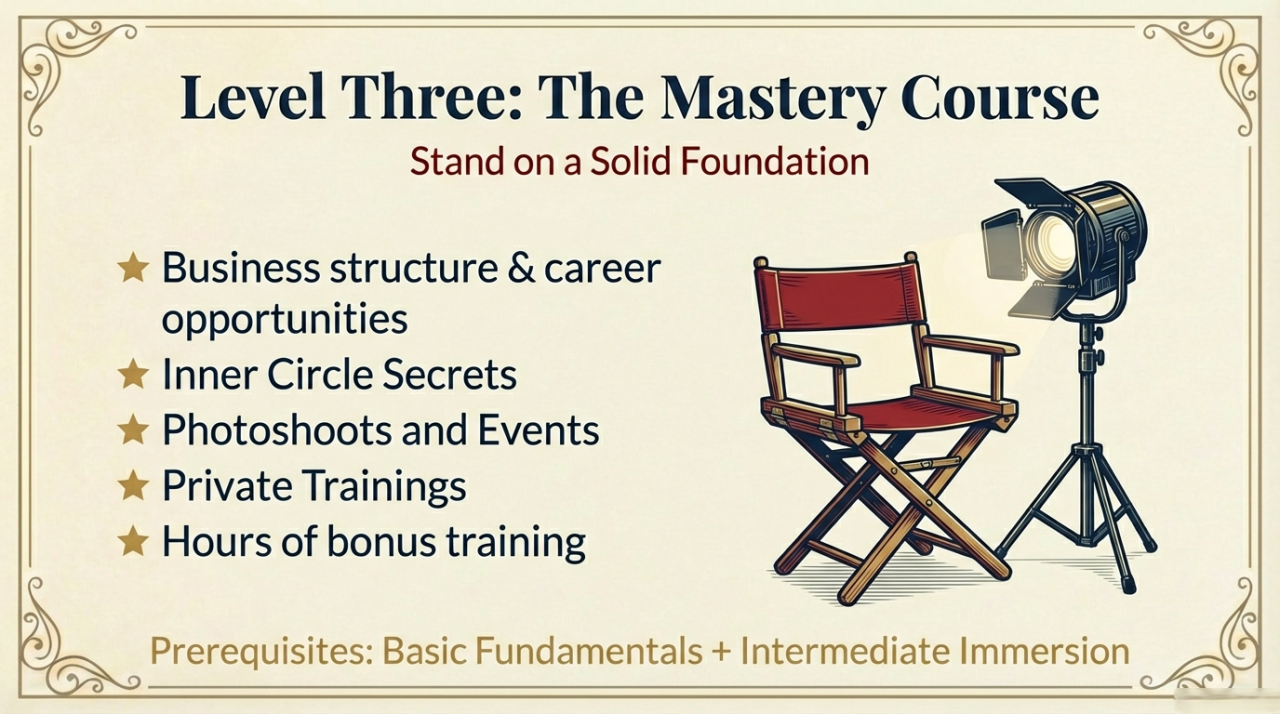 Level Three: The Mastery Course

Stand on a Solid Foundation

★ Business structure & career opportunities
★ Inner Circle Secrets
★ Photoshoots and Events
★ Private Trainings
★ Hours of bonus training

Prerequisites: Basic Fundamentals + Intermediate Immersion